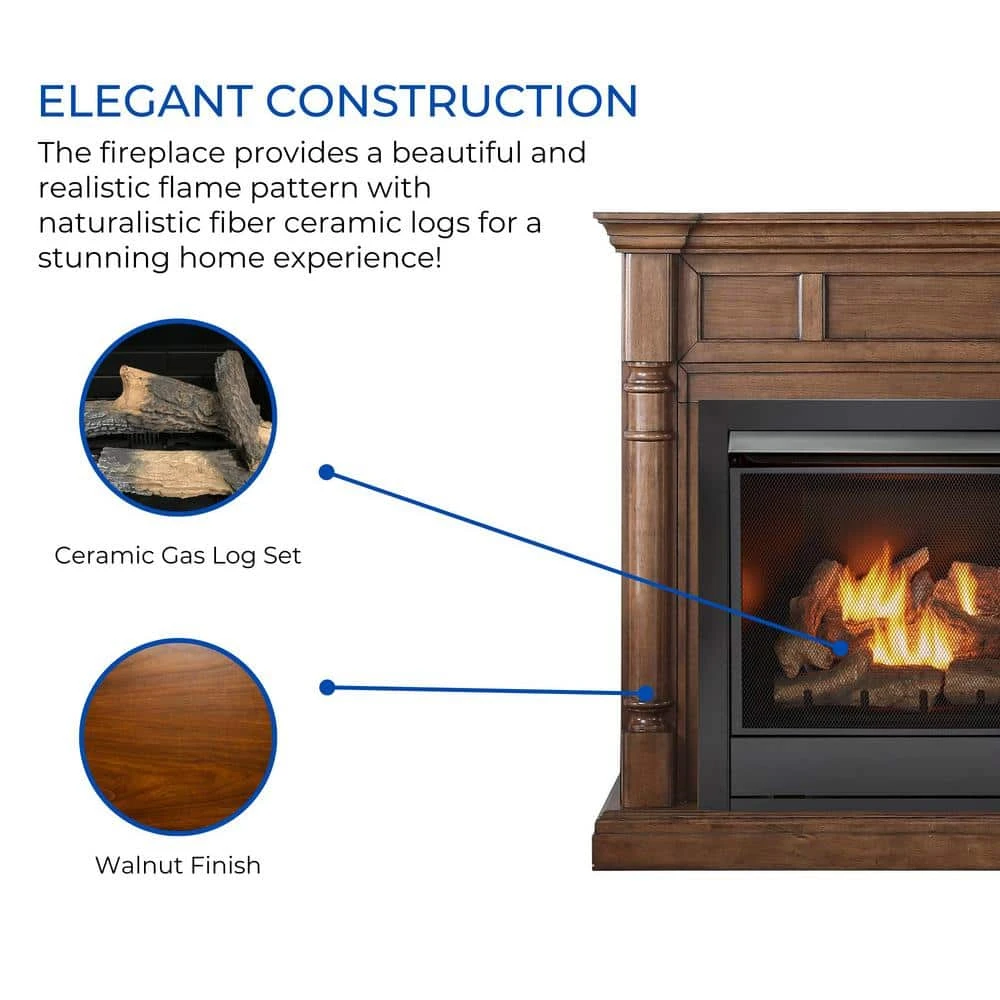 ELEGANT CONSTRUCTION

The fireplace provides a beautiful and realistic flame pattern with naturalistic fiber ceramic logs for a stunning home experience!

Ceramic Gas Log Set

Walnut Finish